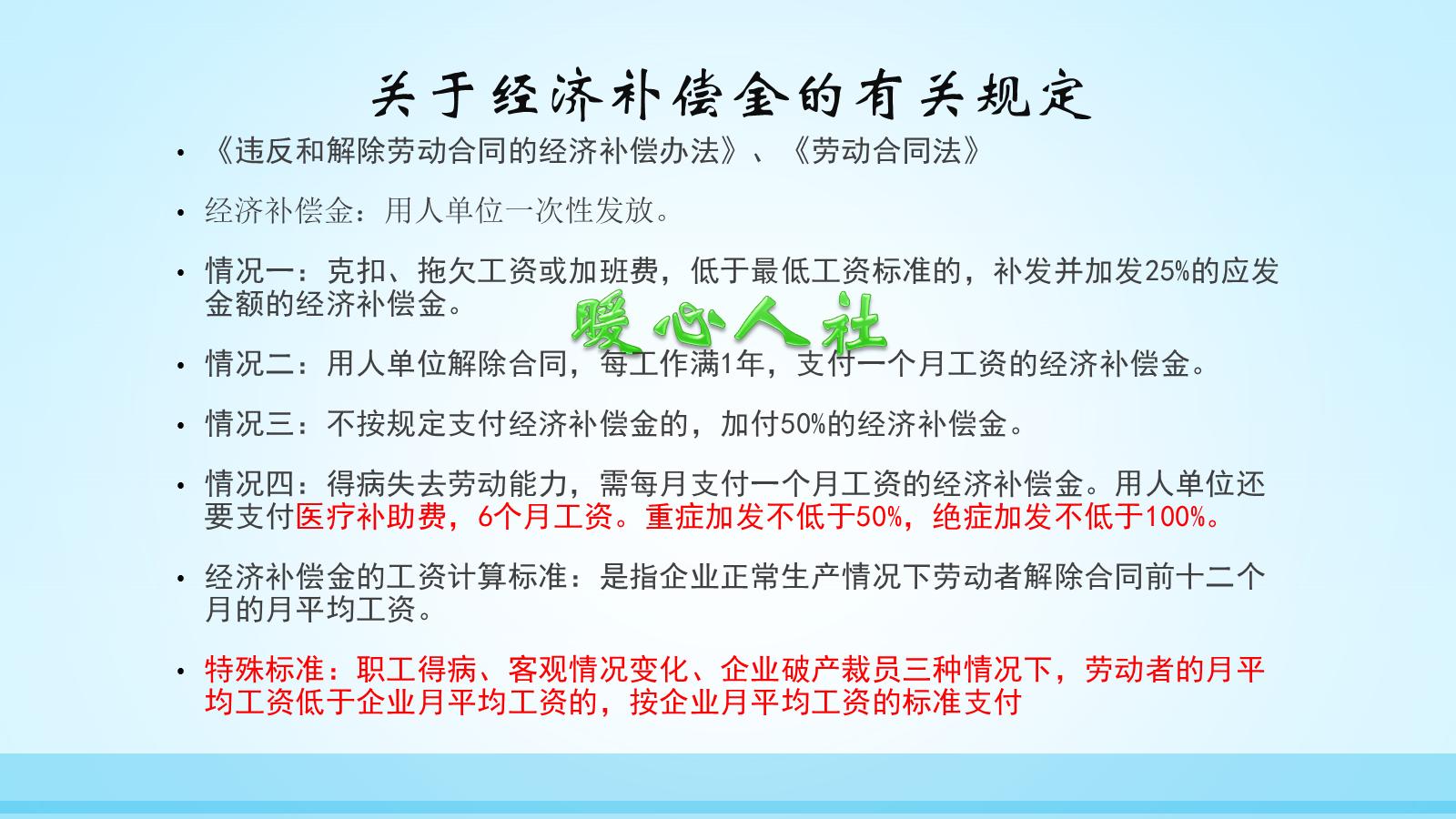 关于经济补偿金的有关规定

• 《违反和解除劳动合同的经济补偿办法》、《劳动合同法》

• 经济补偿金：用人单位一次性发放。

• 情况一：克扣、拖欠工资或加班费，低于最低工资标准的，补发并加发25%的应发金额的经济补偿金。

暖心人社

• 情况二：用人单位解除合同，每工作满1年，支付一个月工资的经济补偿金。

• 情况三：不按规定支付经济补偿金的，加付50%的经济补偿金。

• 情况四：得病失去劳动能力，需每月支付一个月工资的经济补偿金。用人单位还要支付医疗补助费，6个月工资。重症加发不低于50%，绝症加发不低于100%。

• 经济补偿金的工资计算标准：是指企业正常生产情况下劳动者解除合同前十二个月的月平均工资。

• 特殊标准：职工得病、客观情况变化、企业破产裁员三种情况下，劳动者的月平均工资低于企业月平均工资的，按企业月平均工资的标准支付